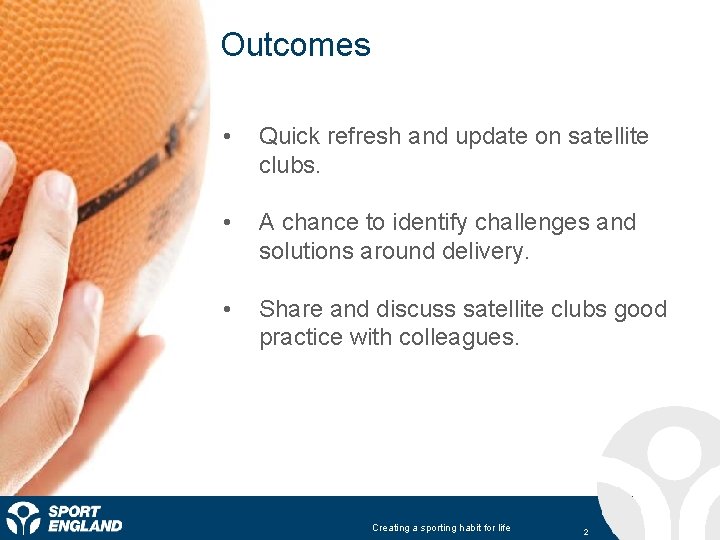 Outcomes

• Quick refresh and update on satellite clubs.

• A chance to identify challenges and solutions around delivery.

• Share and discuss satellite clubs good practice with colleagues.

SPORT ENGLAND

Creating a sporting habit for life

2